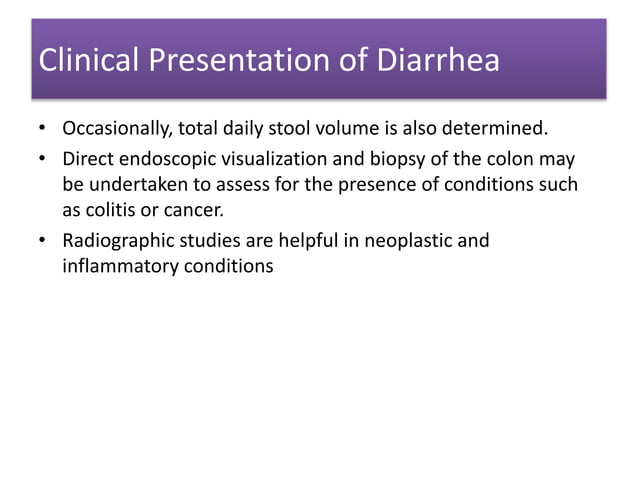 Clinical Presentation of Diarrhea

• Occasionally, total daily stool volume is also determined.
• Direct endoscopic visualization and biopsy of the colon may be undertaken to assess for the presence of conditions such as colitis or cancer.
• Radiographic studies are helpful in neoplastic and inflammatory conditions